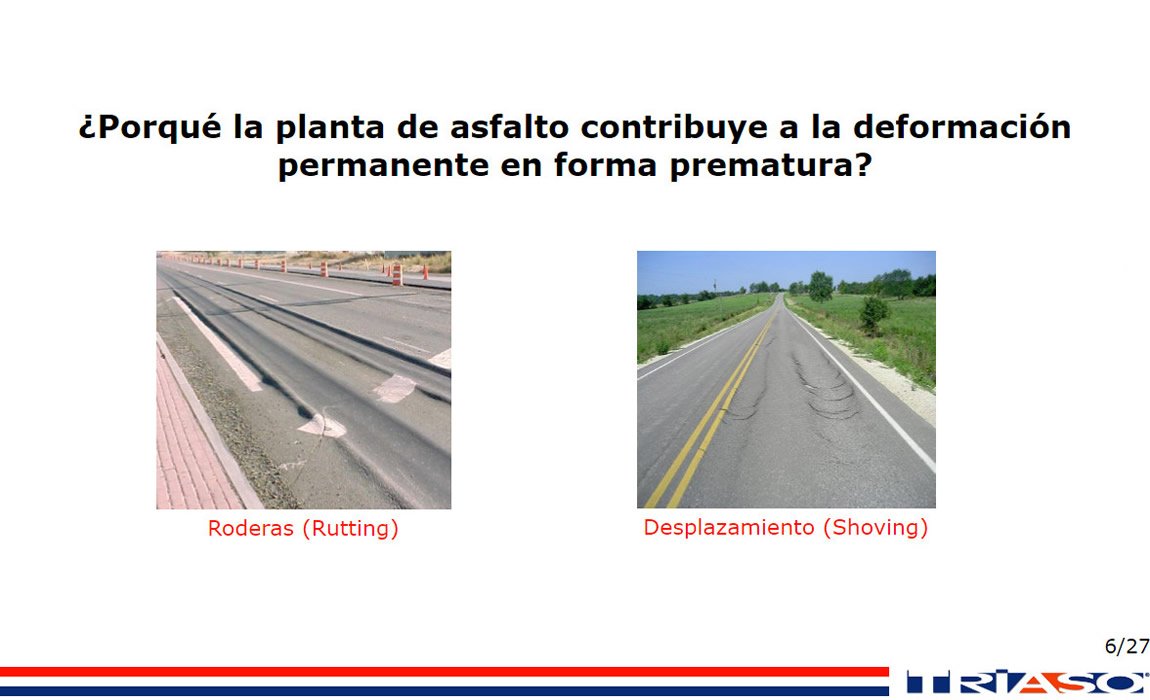 ¿Porqué la planta de asfalto contribuye a la deformación permanente en forma prematura?

Roderas (Rutting)

Desplazamiento (Shoving)

6/27

TRIASO